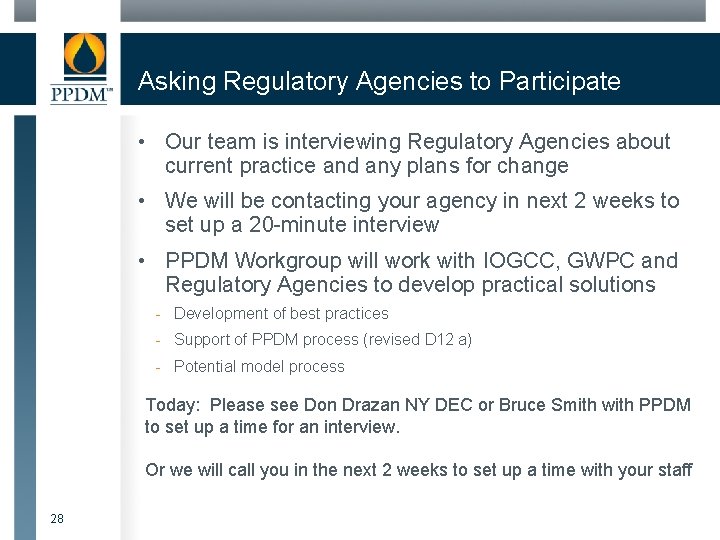 PPDM™

Asking Regulatory Agencies to Participate

• Our team is interviewing Regulatory Agencies about current practice and any plans for change

• We will be contacting your agency in next 2 weeks to set up a 20-minute interview

• PPDM Workgroup will work with IOGCC, GWPC and Regulatory Agencies to develop practical solutions

- Development of best practices
- Support of PPDM process (revised D12 a)
- Potential model process

Today: Please see Don Drazan NY DEC or Bruce Smith with PPDM to set up a time for an interview.

Or we will call you in the next 2 weeks to set up a time with your staff

28